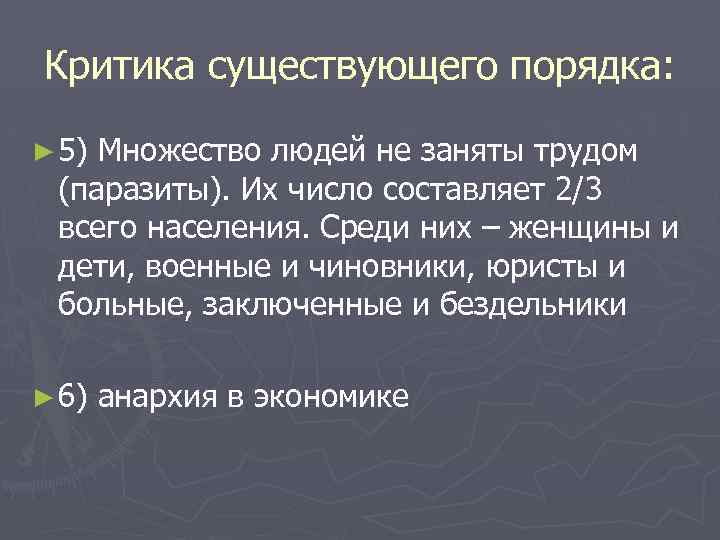 Критика существующего порядка:

►5) Множество людей не заняты трудом (паразиты). Их число составляет 2/3 всего населения. Среди них – женщины и дети, военные и чиновники, юристы и больные, заключенные и бездельники

►6) анархия в экономике